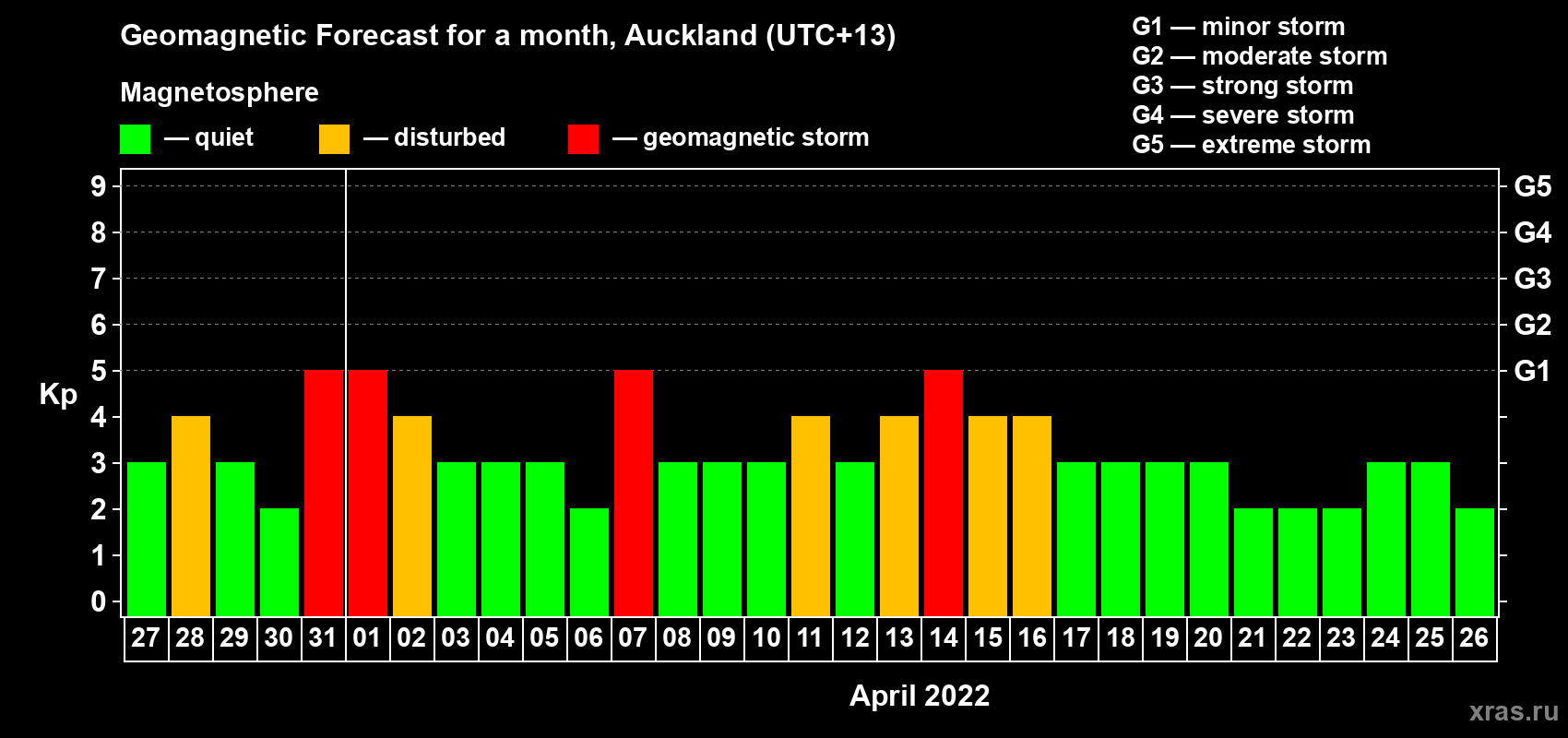 Geomagnetic Forecast for a month, Auckland (UTC+13)

Magnetosphere

— quiet — disturbed — geomagnetic storm

G1 — minor storm
G2 — moderate storm
G3 — strong storm
G4 — severe storm
G5 — extreme storm

Kp

9
8
7
6
5
4
3
2
1
0

G5
G4
G3
G2
G1

27 28 29 30 31 01 02 03 04 05 06 07 08 09 10 11 12 13 14 15 16 17 18 19 20 21 22 23 24 25 26

April 2022

xras.ru